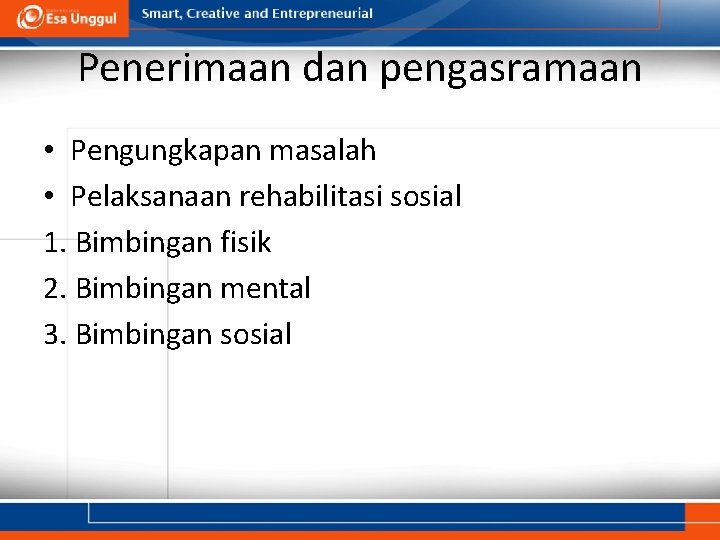 Esa Unggul

Smart, Creative and Entrepreneurial

Penerimaan dan pengasramaan

• Pengungkapan masalah
• Pelaksanaan rehabilitasi sosial
1. Bimbingan fisik
2. Bimbingan mental
3. Bimbingan sosial